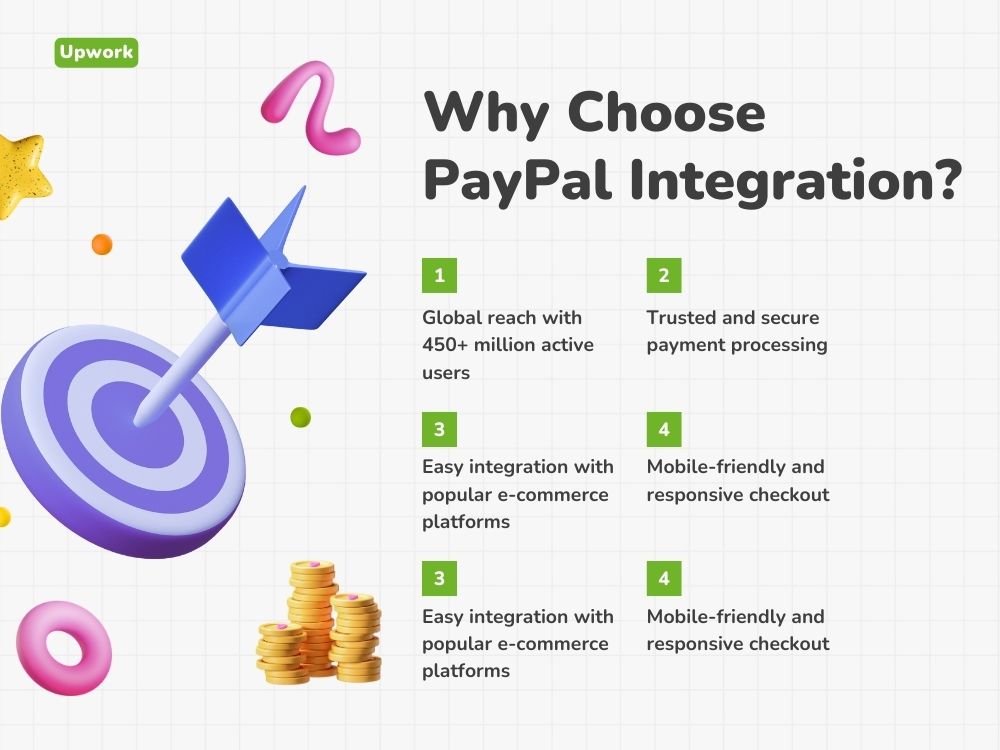 Upwork

Why Choose PayPal Integration?

1

Global reach with 450+ million active users

2

Trusted and secure payment processing

3

Easy integration with popular e-commerce platforms

4

Mobile-friendly and responsive checkout

3

Easy integration with popular e-commerce platforms

4

Mobile-friendly and responsive checkout